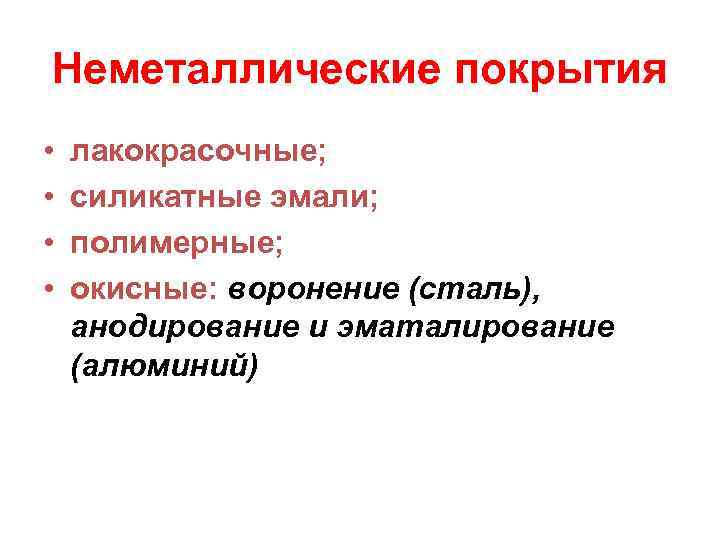 Неметаллические покрытия

• лакокрасочные;
• силикатные эмали;
• полимерные;
• окисные: воронение (сталь), анодирование и эматалирование (алюминий)